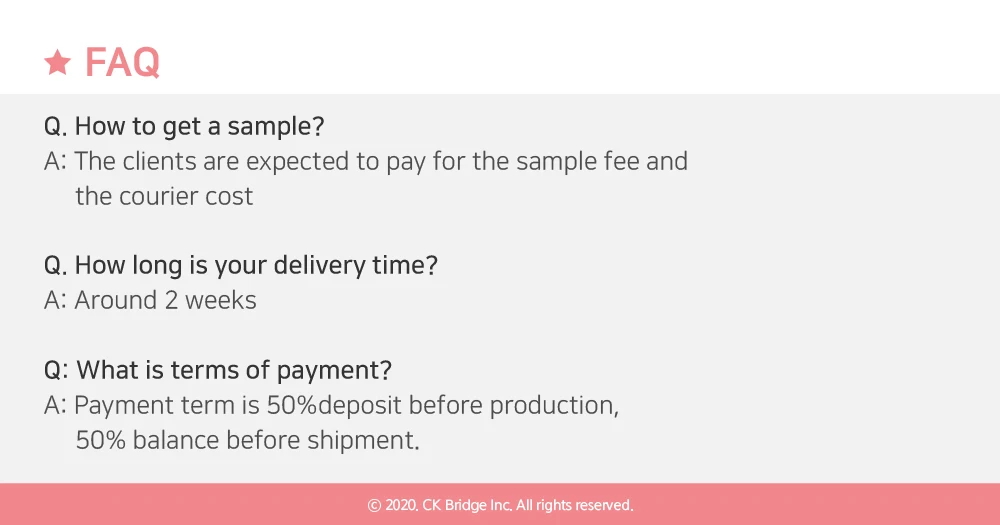 ★ FAQ

Q. How to get a sample?
A: The clients are expected to pay for the sample fee and the courier cost

Q. How long is your delivery time?
A: Around 2 weeks

Q: What is terms of payment?
A: Payment term is 50%deposit before production, 50% balance before shipment.

© 2020. CK Bridge Inc. All rights reserved.